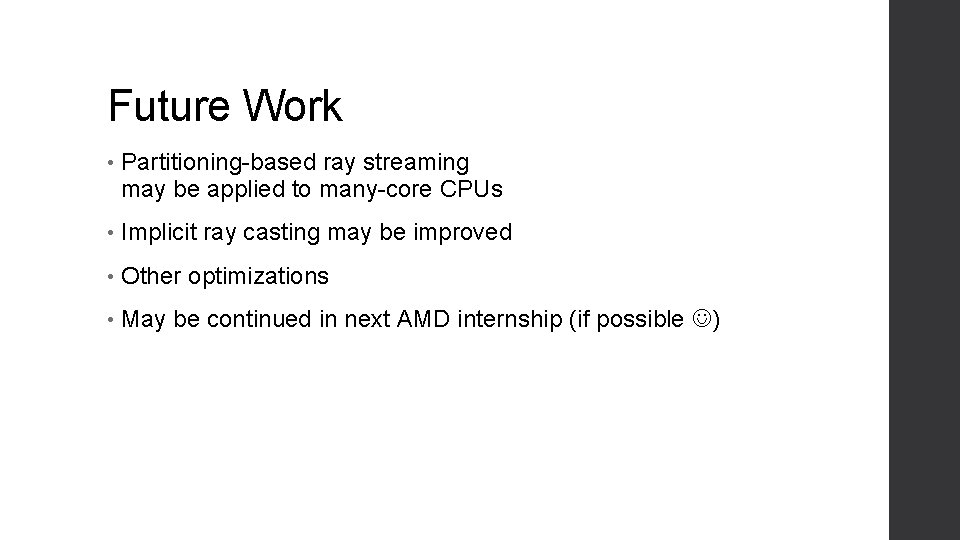 Future Work

• Partitioning-based ray streaming may be applied to many-core CPUs

• Implicit ray casting may be improved

• Other optimizations

• May be continued in next AMD internship (if possible ☺)